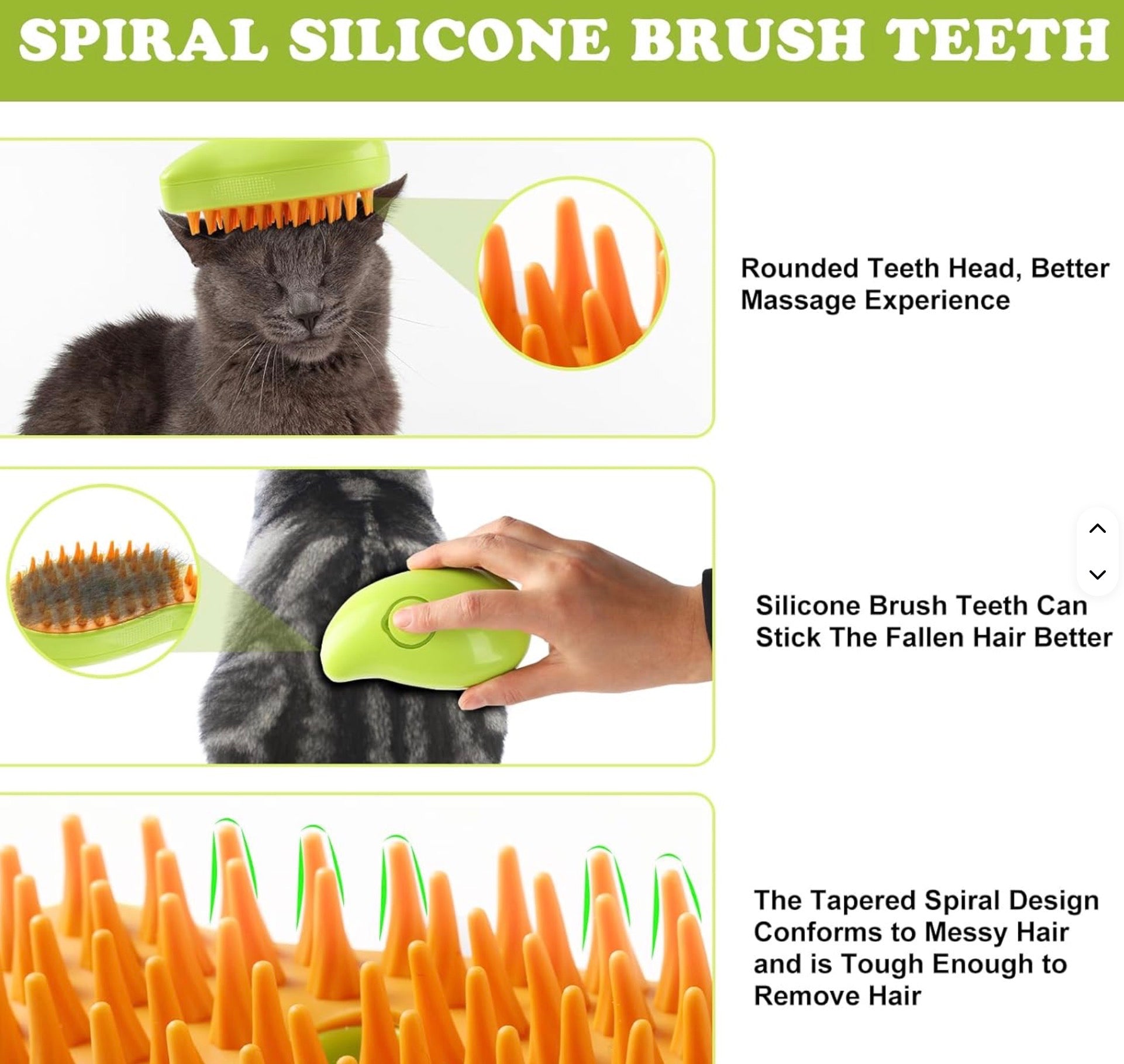 SPIRAL SILICONE BRUSH TEETH

Rounded Teeth Head, Better Massage Experience

Silicone Brush Teeth Can Stick The Fallen Hair Better

The Tapered Spiral Design Conforms to Messy Hair and is Tough Enough to Remove Hair